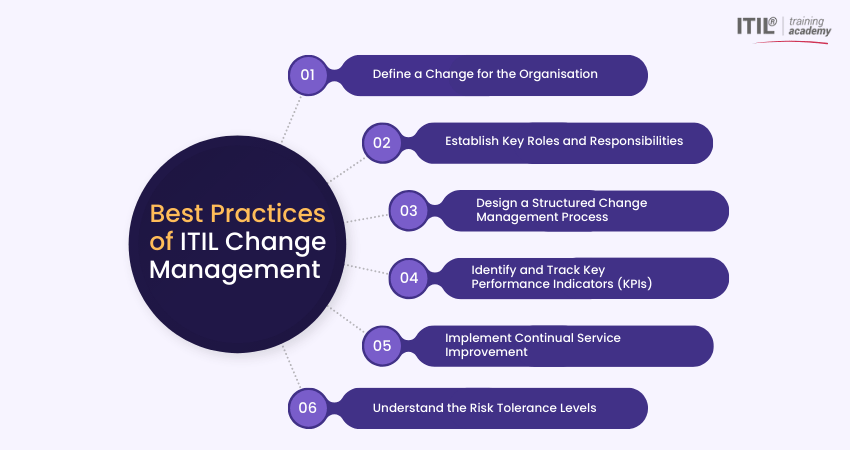 ITIL® training academy

Best Practices of ITIL Change Management

01 Define a Change for the Organisation

02 Establish Key Roles and Responsibilities

03 Design a Structured Change Management Process

04 Identify and Track Key Performance Indicators (KPIs)

05 Implement Continual Service Improvement

06 Understand the Risk Tolerance Levels